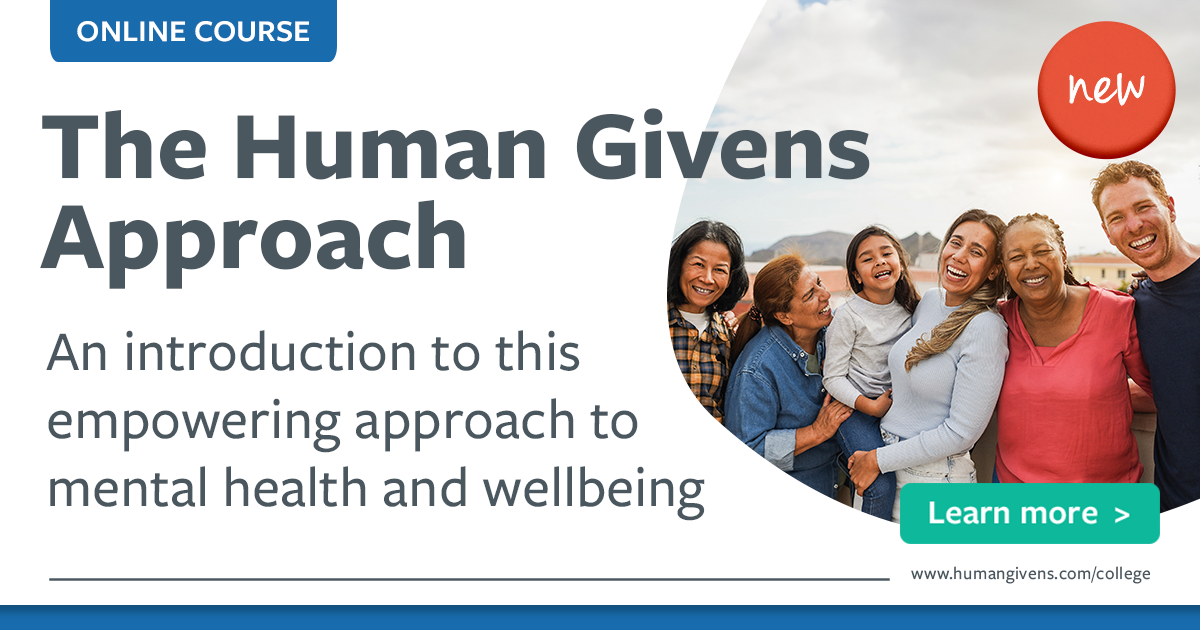 ONLINE COURSE

new

The Human Givens Approach

An introduction to this empowering approach to mental health and wellbeing

Learn more >

www.humangivens.com/college